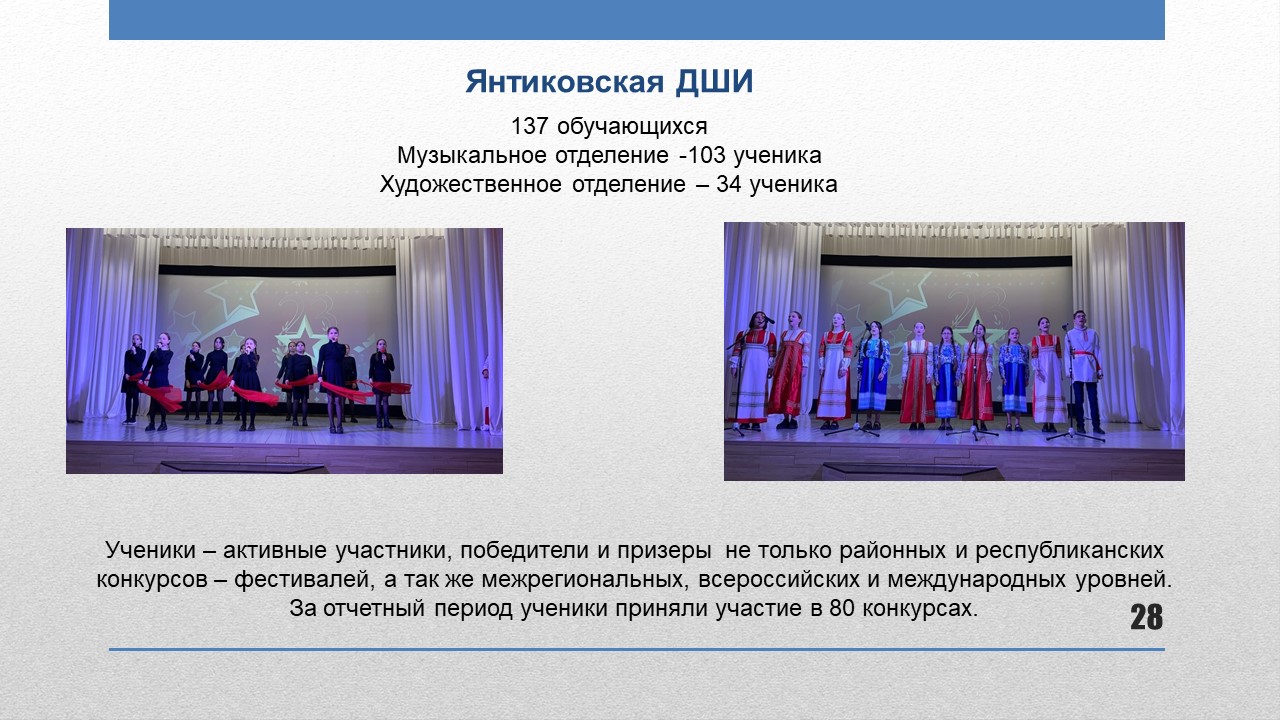 Янтиковская ДШИ

137 обучающихся
Музыкальное отделение -103 ученика
Художественное отделение – 34 ученика

Ученики – активные участники, победители и призеры не только районных и республиканских конкурсов – фестивалей, а так же межрегиональных, всероссийских и международных уровней. За отчетный период ученики приняли участие в 80 конкурсах.

28